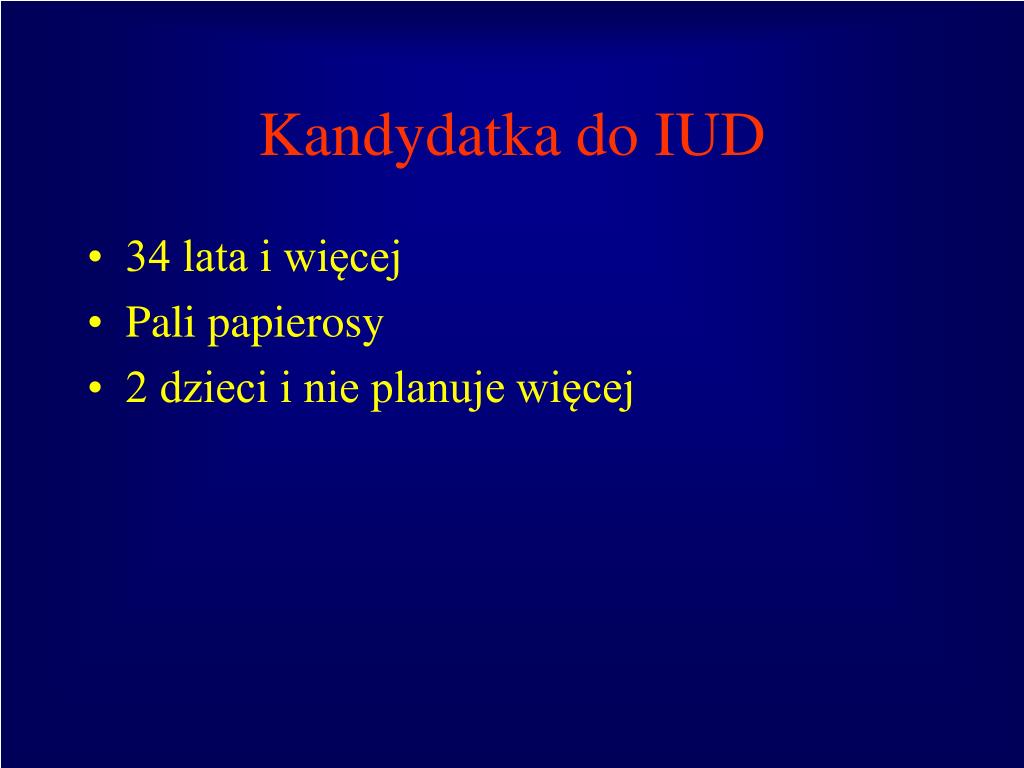 Kandydatka do IUD

• 34 lata i więcej
• Pali papierosy
• 2 dzieci i nie planuje więcej